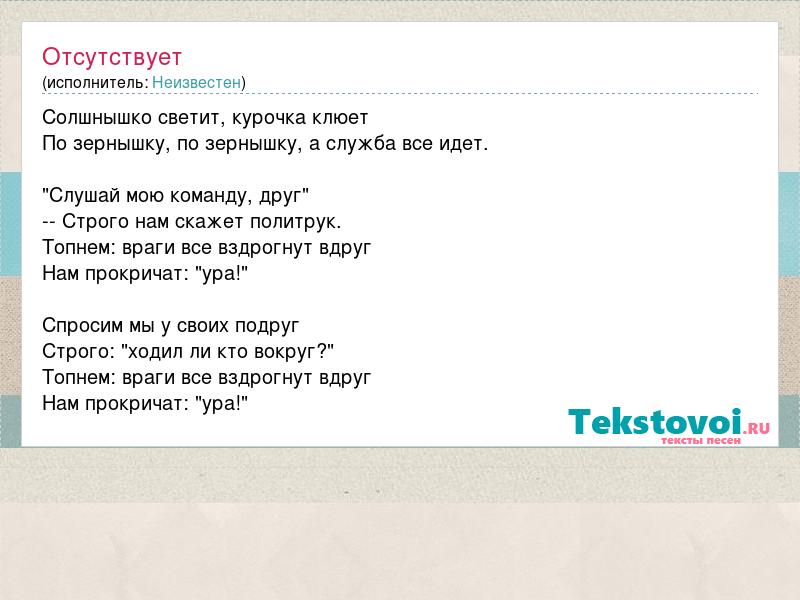 Отсутствует
(исполнитель: Неизвестен)

Солшнышко светит, курочка клюет
По зернышку, по зернышку, а служба все идет.

"Слушай мою команду, друг"
-- Строго нам скажет политрук.
Топнем: враги все вздрогнут вдруг
Нам прокричат: "ура!"

Спросим мы у своих подруг
Строго: "ходил ли кто вокруг?"
Топнем: враги все вздрогнут вдруг
Нам прокричат: "ура!"

Tekstovoi.RU
тексты песен